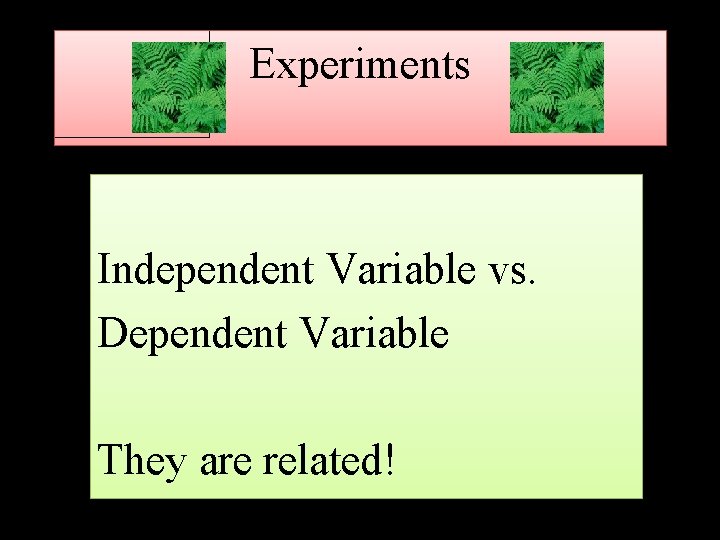 Experiments

Independent Variable vs. Dependent Variable

They are related!